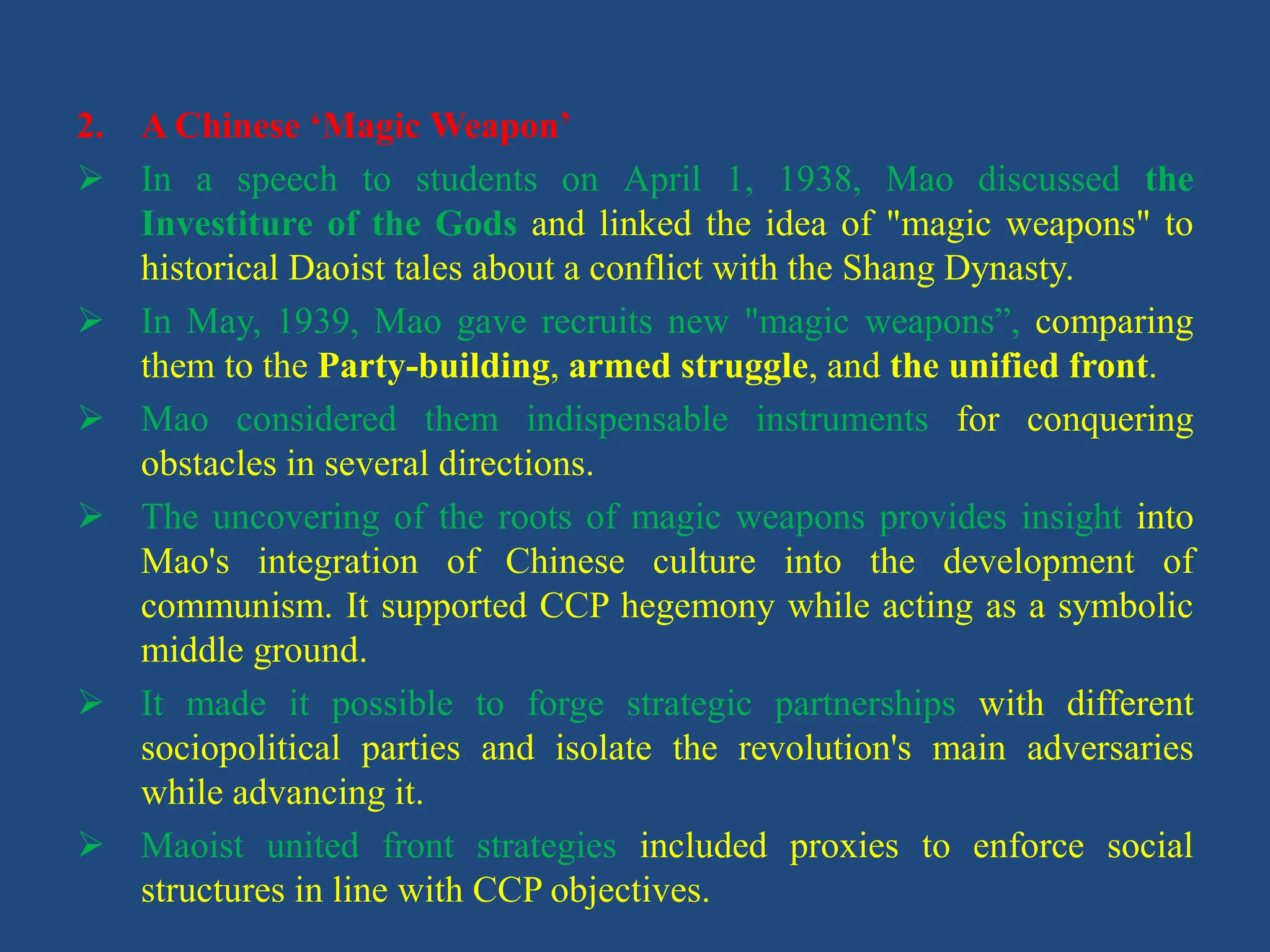 2. A Chinese ‘Magic Weapon’

➢ In a speech to students on April 1, 1938, Mao discussed the Investiture of the Gods and linked the idea of "magic weapons" to historical Daoist tales about a conflict with the Shang Dynasty.

➢ In May, 1939, Mao gave recruits new "magic weapons”, comparing them to the Party-building, armed struggle, and the unified front.

➢ Mao considered them indispensable instruments for conquering obstacles in several directions.

➢ The uncovering of the roots of magic weapons provides insight into Mao's integration of Chinese culture into the development of communism. It supported CCP hegemony while acting as a symbolic middle ground.

➢ It made it possible to forge strategic partnerships with different sociopolitical parties and isolate the revolution's main adversaries while advancing it.

➢ Maoist united front strategies included proxies to enforce social structures in line with CCP objectives.